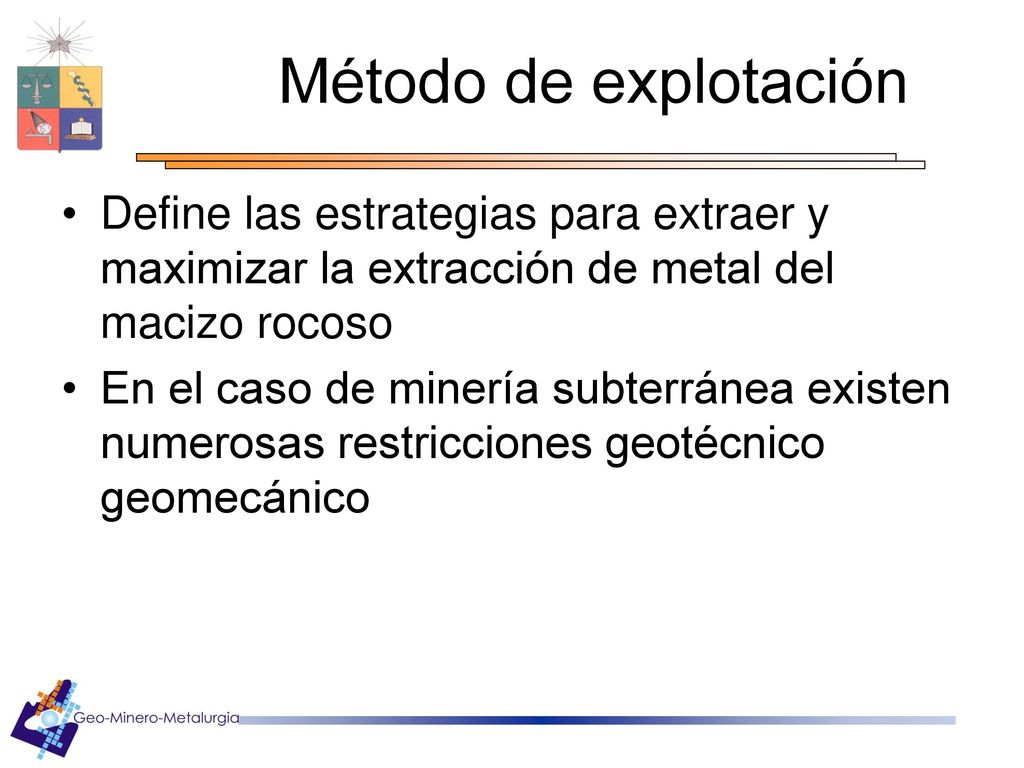 Método de explotación

• Define las estrategias para extraer y maximizar la extracción de metal del macizo rocoso
• En el caso de minería subterránea existen numerosas restricciones geotécnico geomecánico

Geo-Minero-Metalurgia